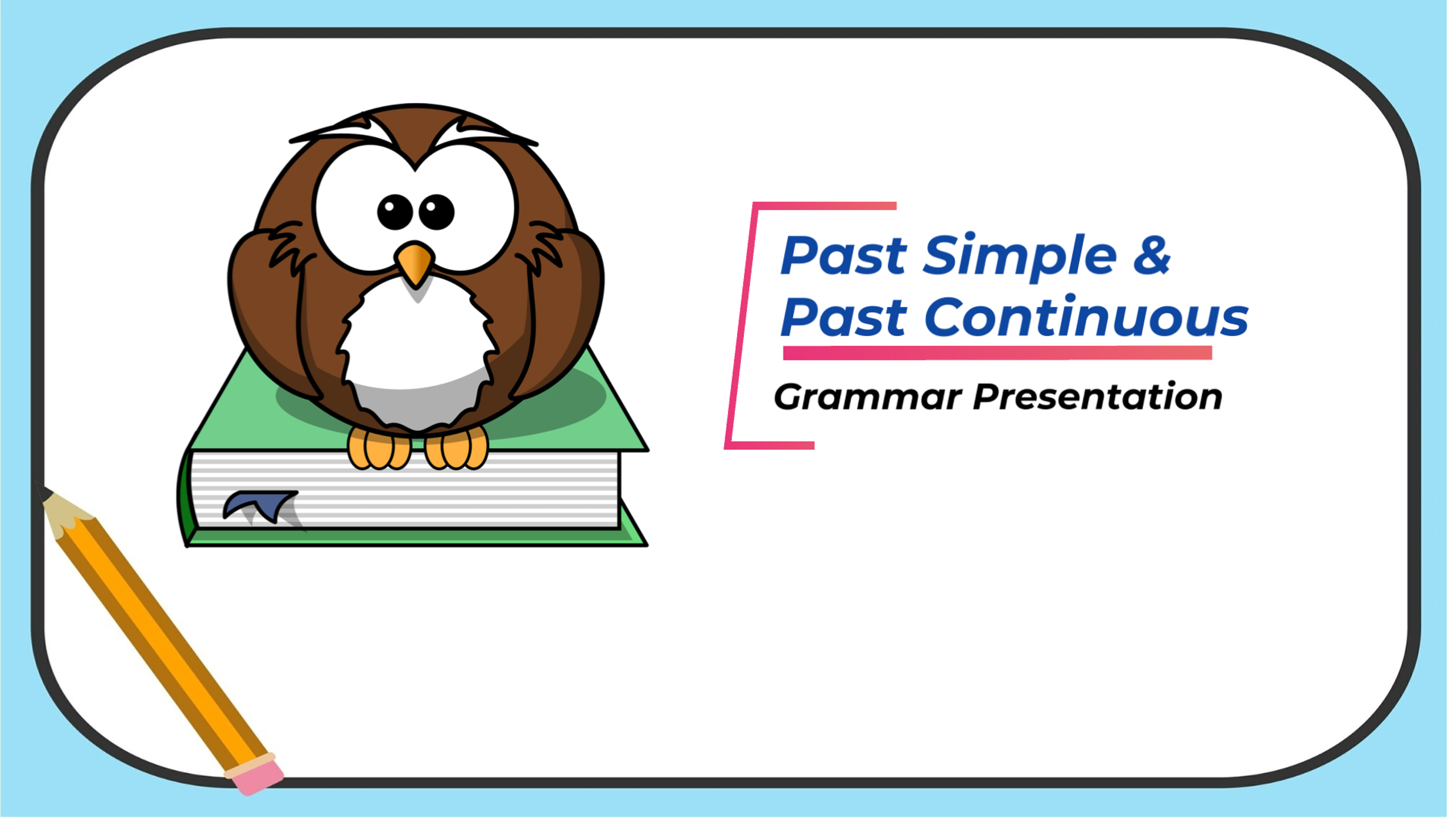 Past Simple &
Past Continuous

Grammar Presentation